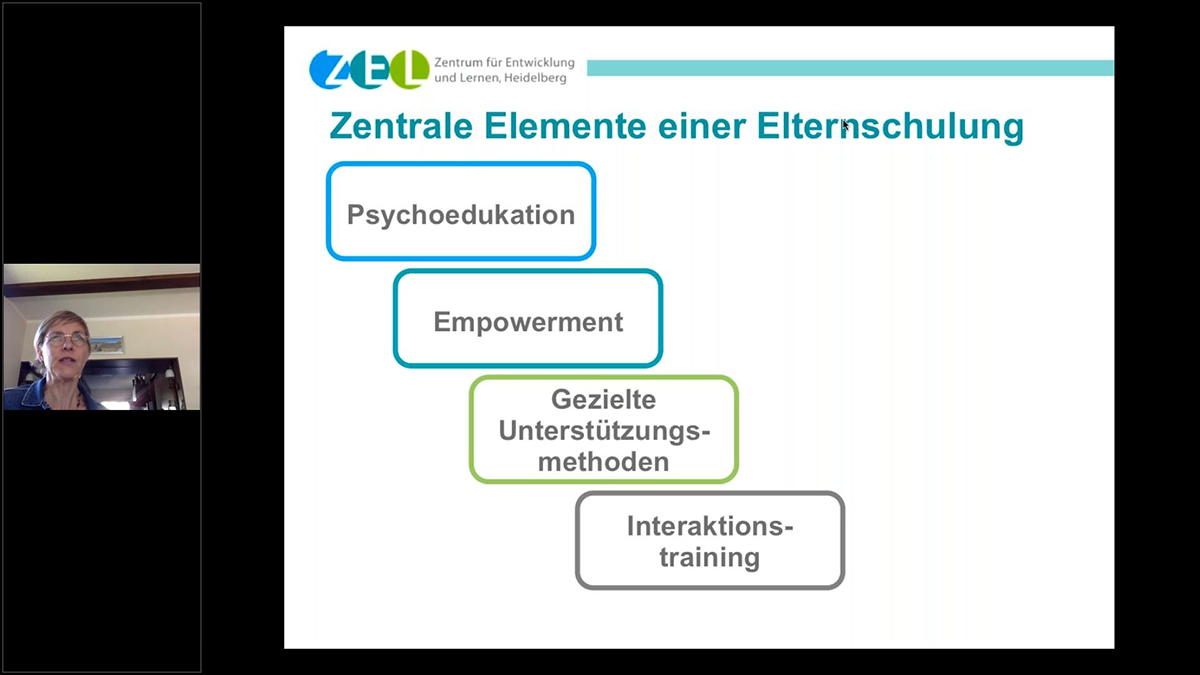 ZEL Zentrum für Entwicklung und Lernen, Heidelberg

Zentrale Elemente einer Elternschulung

Psychoedukation

Empowerment

Gezielte Unterstützungsmethoden

Interaktionstraining